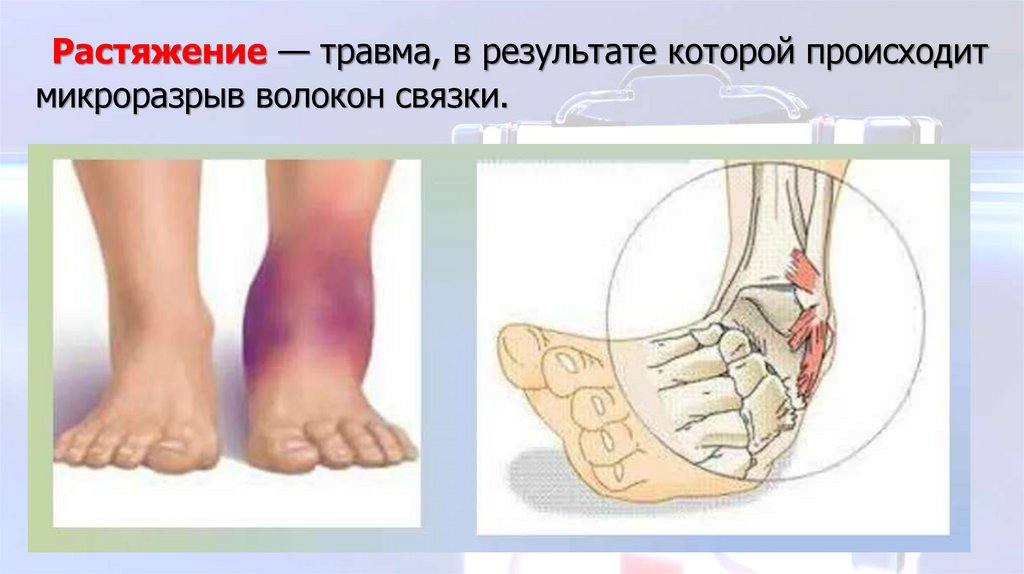 Растяжение — травма, в результате которой происходит микроразрыв волокон связки.